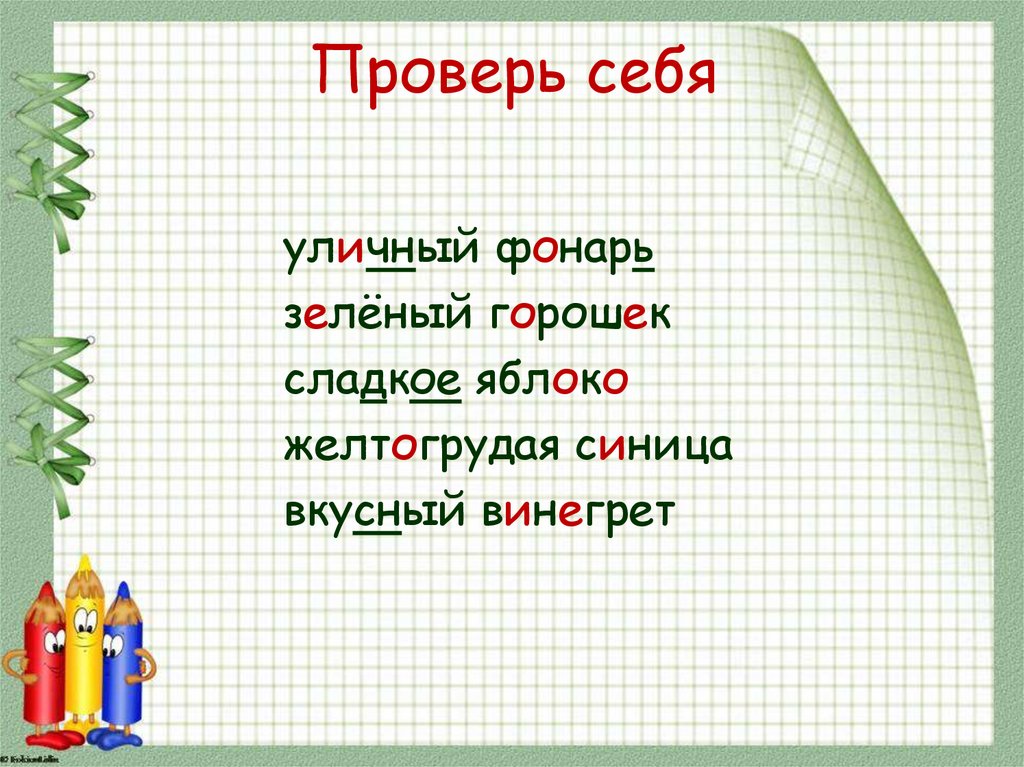 Проверь себя

уличный фонарь
зелёный горошек
сладкое яблоко
желтогрудая синица
вкусный винегрет